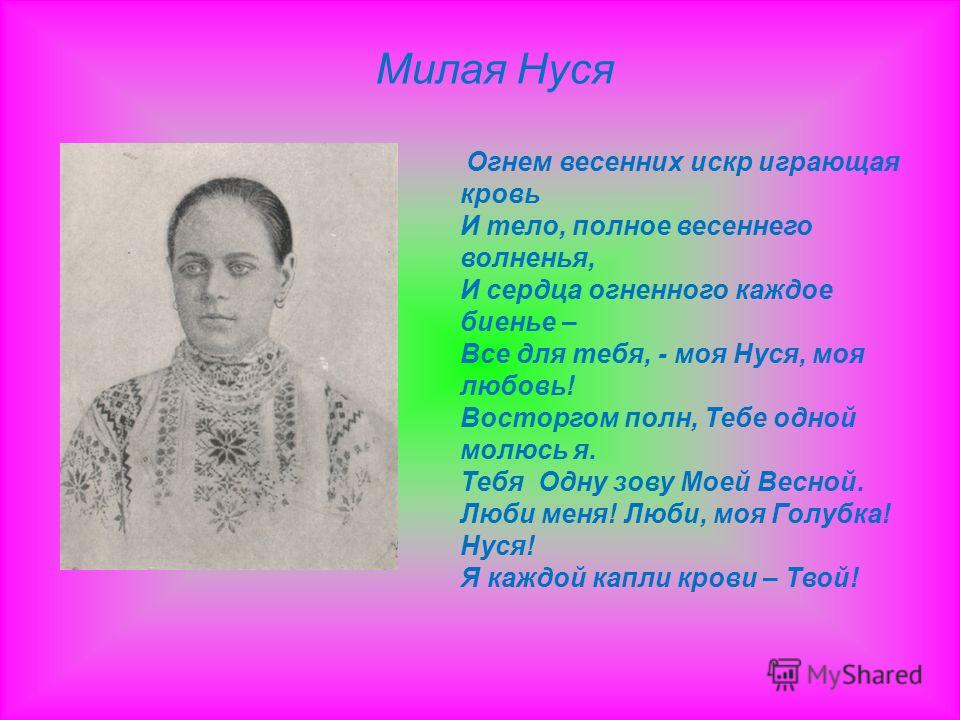 Милая Нуся

Огнем весенних искр играющая кровь
И тело, полное весеннего волненья,
И сердца огненного каждое биенье –
Все для тебя, - моя Нуся, моя любовь!
Восторгом полн, Тебе одной молюсь я.
Тебя Одну зову Моей Весной.
Люби меня! Люби, моя Голубка! Нуся!
Я каждой капли крови – Твой!

MyShared